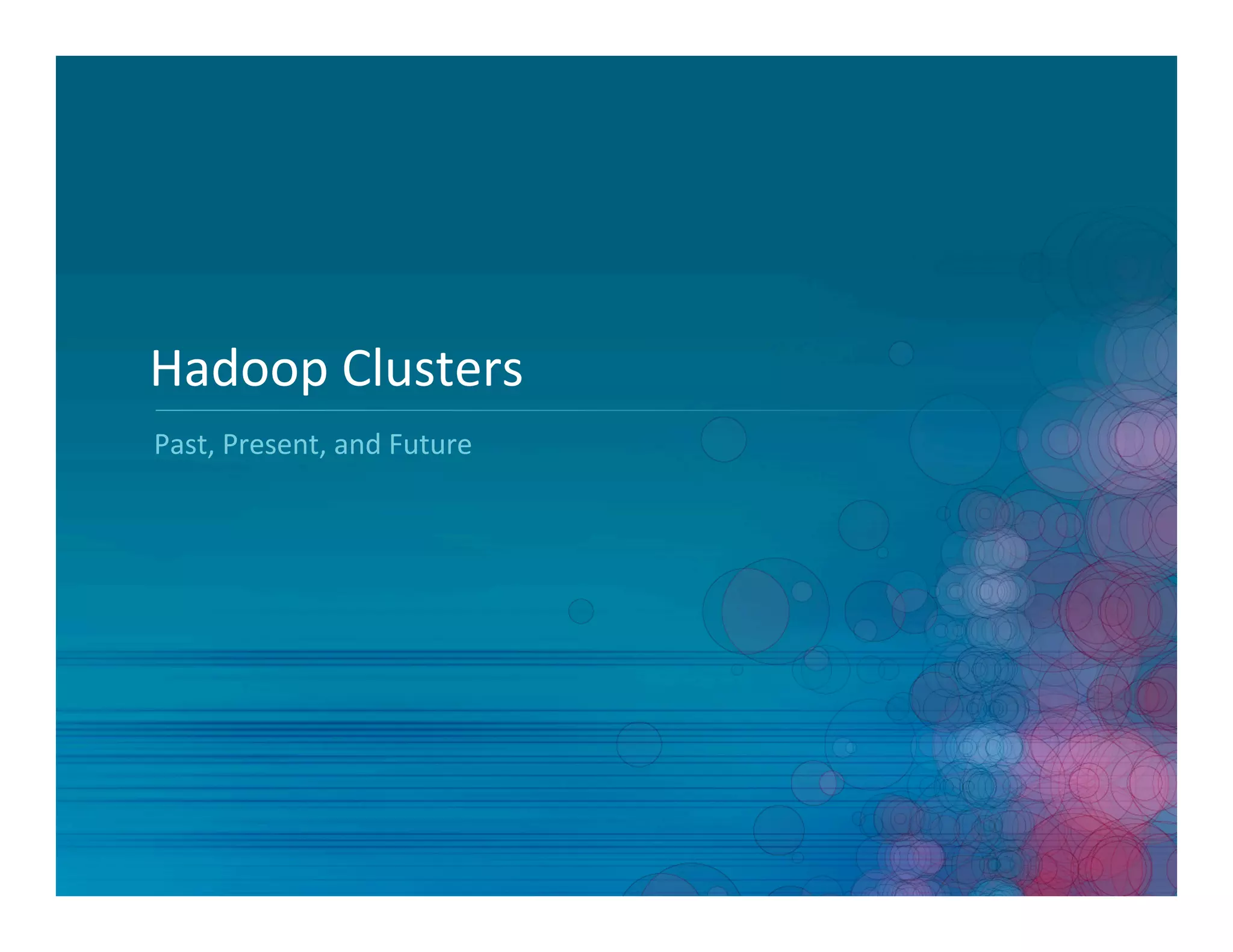 Hadoop Clusters

Past, Present, and Future